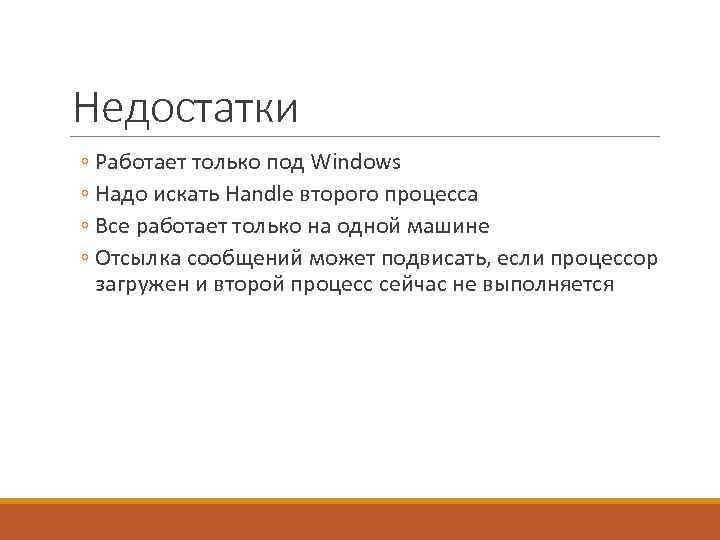 Недостатки

◦ Работает только под Windows
◦ Надо искать Handle второго процесса
◦ Все работает только на одной машине
◦ Отсылка сообщений может подвисать, если процессор загружен и второй процесс сейчас не выполняется